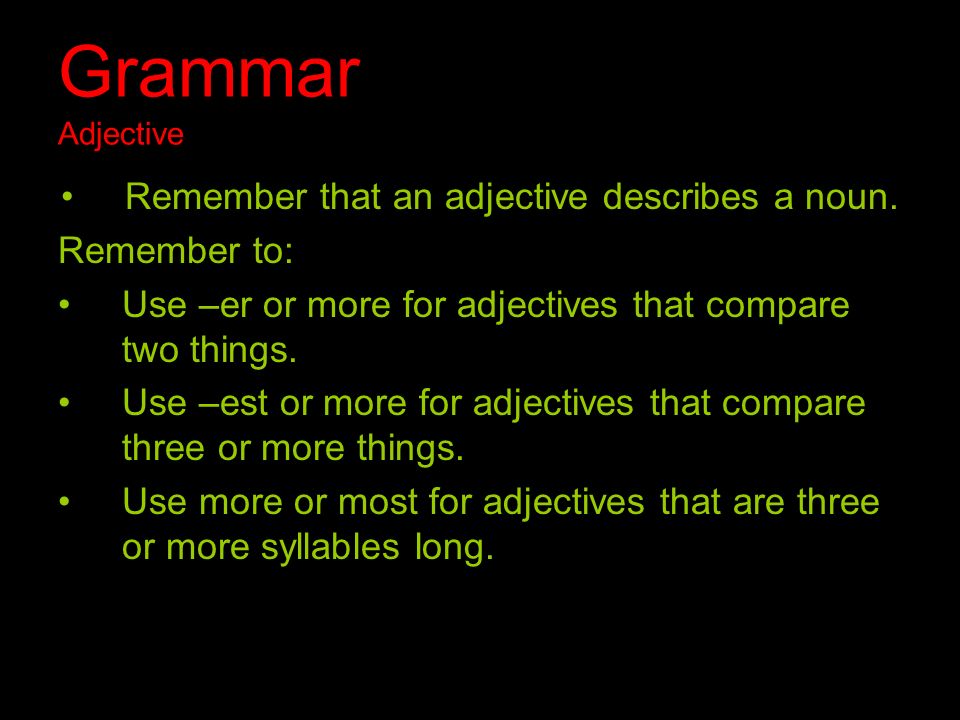 Grammar
Adjective

• Remember that an adjective describes a noun.

Remember to:

• Use –er or more for adjectives that compare two things.

• Use –est or more for adjectives that compare three or more things.

• Use more or most for adjectives that are three or more syllables long.